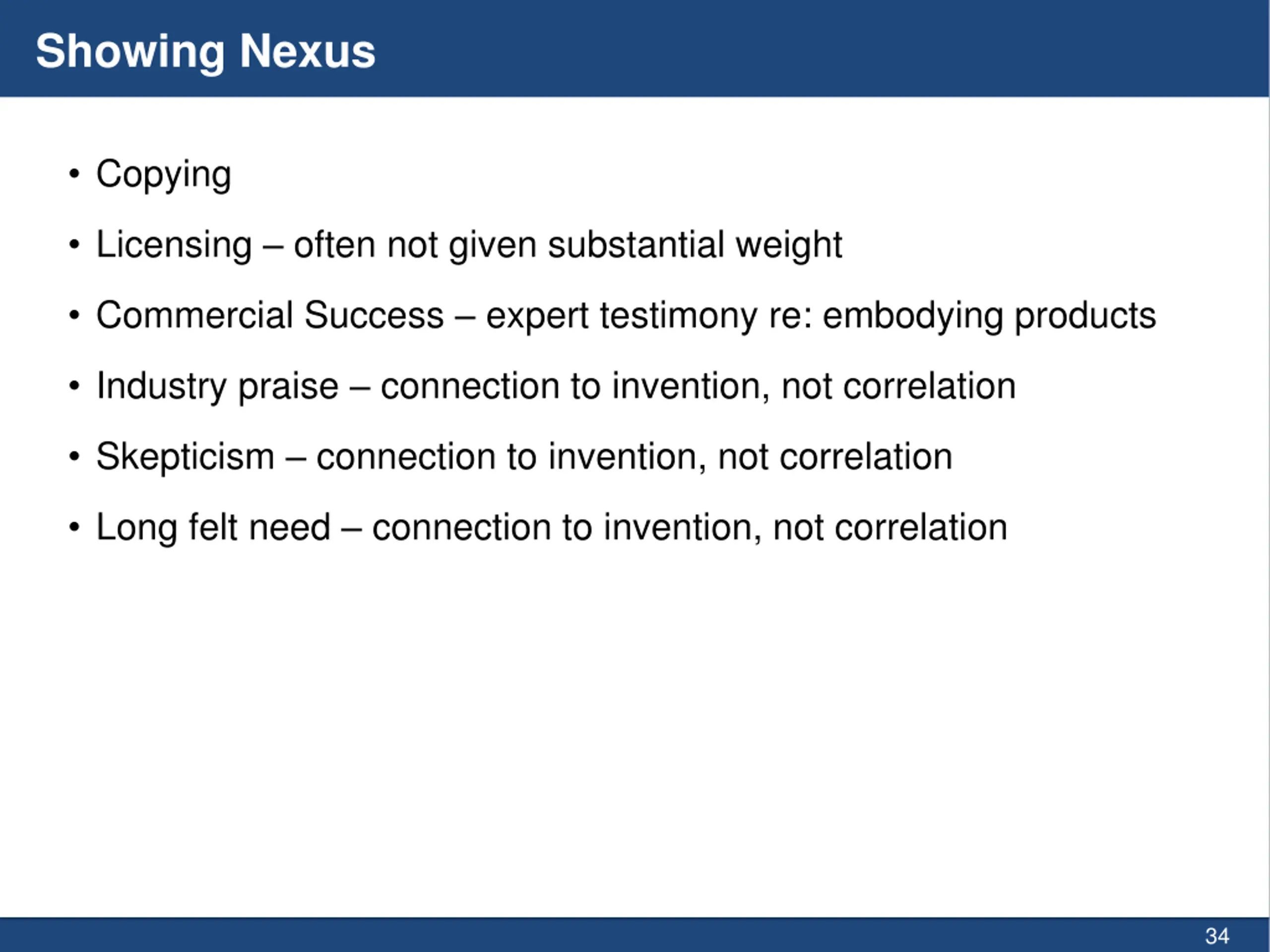 Showing Nexus

• Copying
• Licensing – often not given substantial weight
• Commercial Success – expert testimony re: embodying products
• Industry praise – connection to invention, not correlation
• Skepticism – connection to invention, not correlation
• Long felt need – connection to invention, not correlation

34